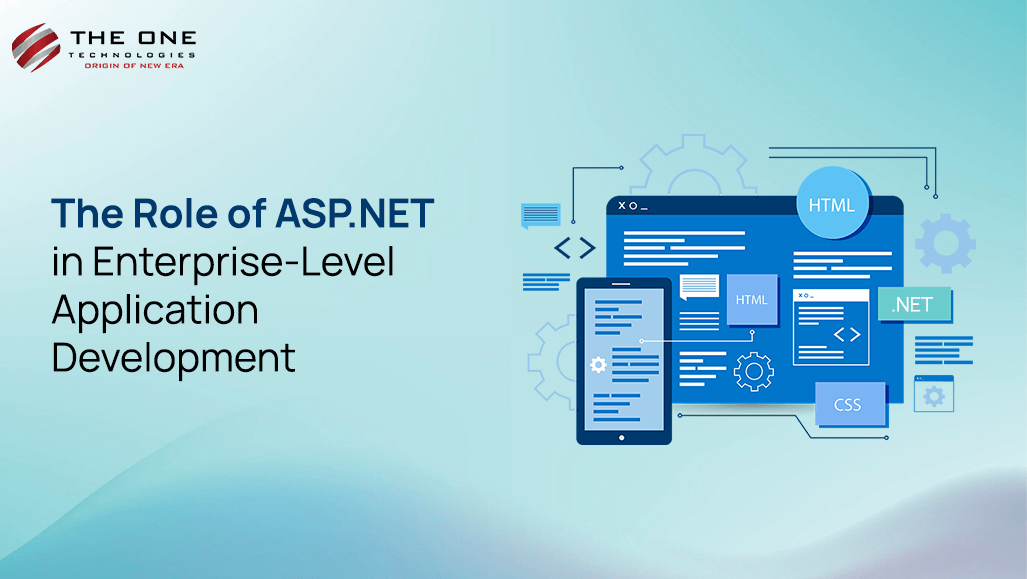 THE ONE
TECHNOLOGIES
ORIGIN OF NEW ERA

The Role of ASP.NET in Enterprise-Level Application Development

HTML
HTML
.NET
CSS